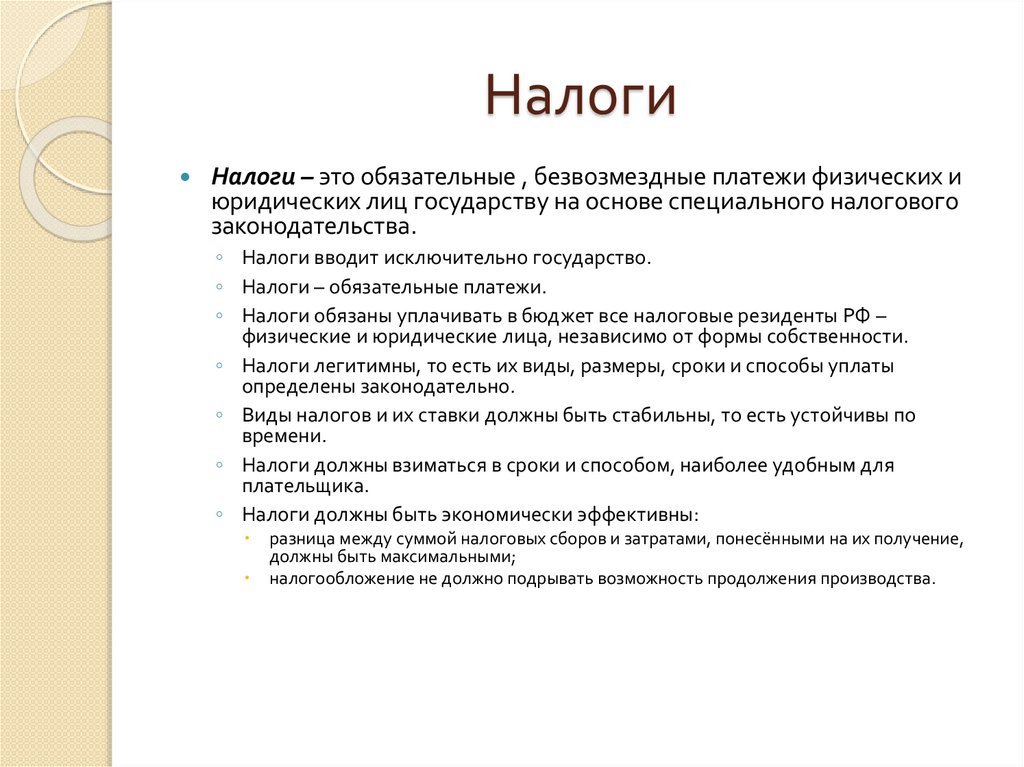 Налоги

Налоги – это обязательные , безвозмездные платежи физических и юридических лиц государству на основе специального налогового законодательства.

Налоги вводит исключительно государство.

Налоги – обязательные платежи.

Налоги обязаны уплачивать в бюджет все налоговые резиденты РФ – физические и юридические лица, независимо от формы собственности.

Налоги легитимны, то есть их виды, размеры, сроки и способы уплаты определены законодательно.

Виды налогов и их ставки должны быть стабильны, то есть устойчивы по времени.

Налоги должны взиматься в сроки и способом, наиболее удобным для плательщика.

Налоги должны быть экономически эффективны:

разница между суммой налоговых сборов и затратами, понесёнными на их получение, должны быть максимальными;

налогообложение не должно подрывать возможность продолжения производства.